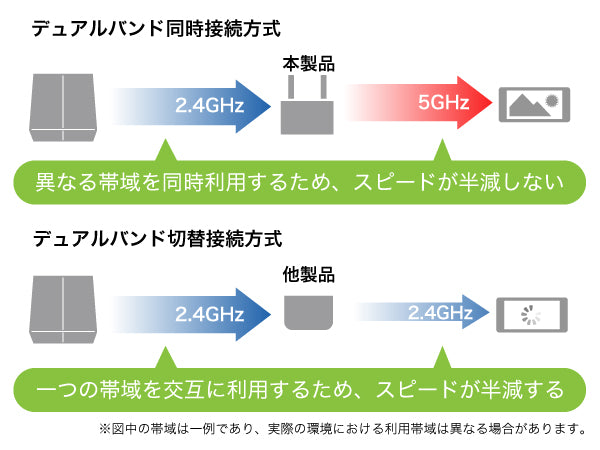 デュアルバンド同時接続方式

本製品

2.4GHz

5GHz

異なる帯域を同時利用するため、スピードが半減しない

デュアルバンド切替接続方式

他製品

2.4GHz

2.4GHz

一つの帯域を交互に利用するため、スピードが半減する

※図中の帯域は一例であり、実際の環境における利用帯域は異なる場合があります。